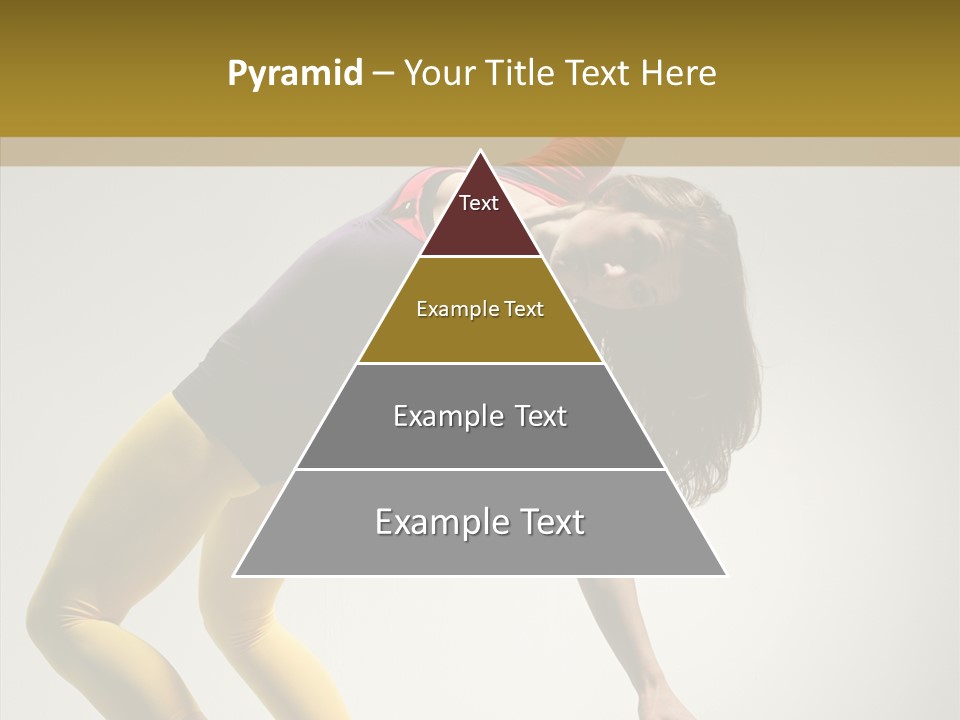 Pyramid – Your Title Text Here

Text

Example Text

Example Text

Example Text